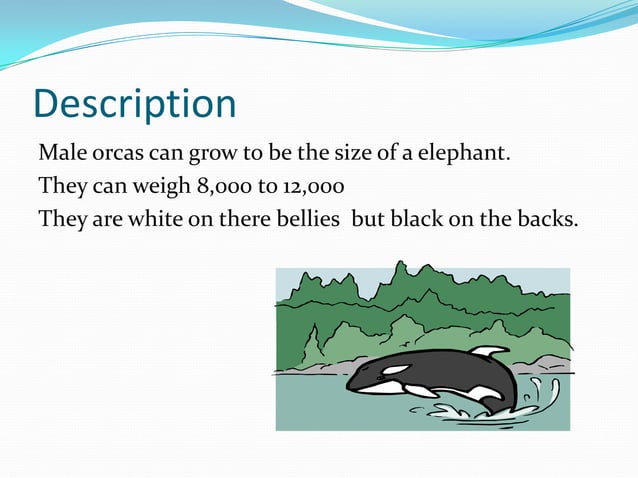 Description

Male orcas can grow to be the size of a elephant.

They can weigh 8,000 to 12,000

They are white on there bellies  but black on the backs.